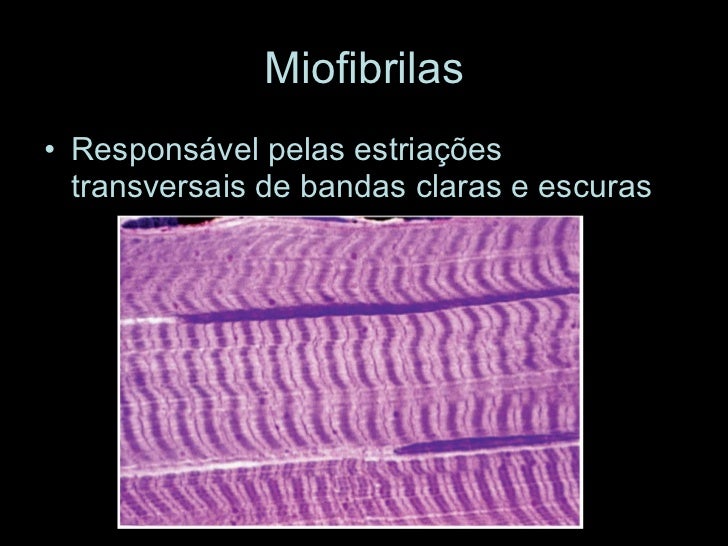 Miofibrilas

• Responsável pelas estriações transversais de bandas claras e escuras